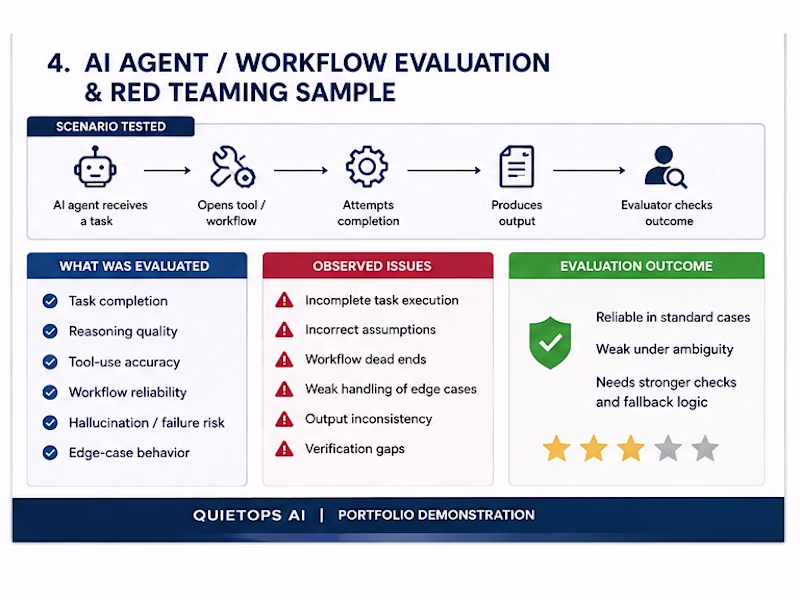 4. AI AGENT / WORKFLOW EVALUATION & RED TEAMING SAMPLE

SCENARIO TESTED

AI agent receives a task

Opens tool / workflow

Attempts completion

Produces output

Evaluator checks outcome

WHAT WAS EVALUATED

Task completion

Reasoning quality

Tool-use accuracy

Workflow reliability

Hallucination / failure risk

Edge-case behavior

OBSERVED ISSUES

Incomplete task execution

Incorrect assumptions

Workflow dead ends

Weak handling of edge cases

Output inconsistency

Verification gaps

EVALUATION OUTCOME

Reliable in standard cases

Weak under ambiguity

Needs stronger checks and fallback logic

QUIETOPS AI | PORTFOLIO DEMONSTRATION